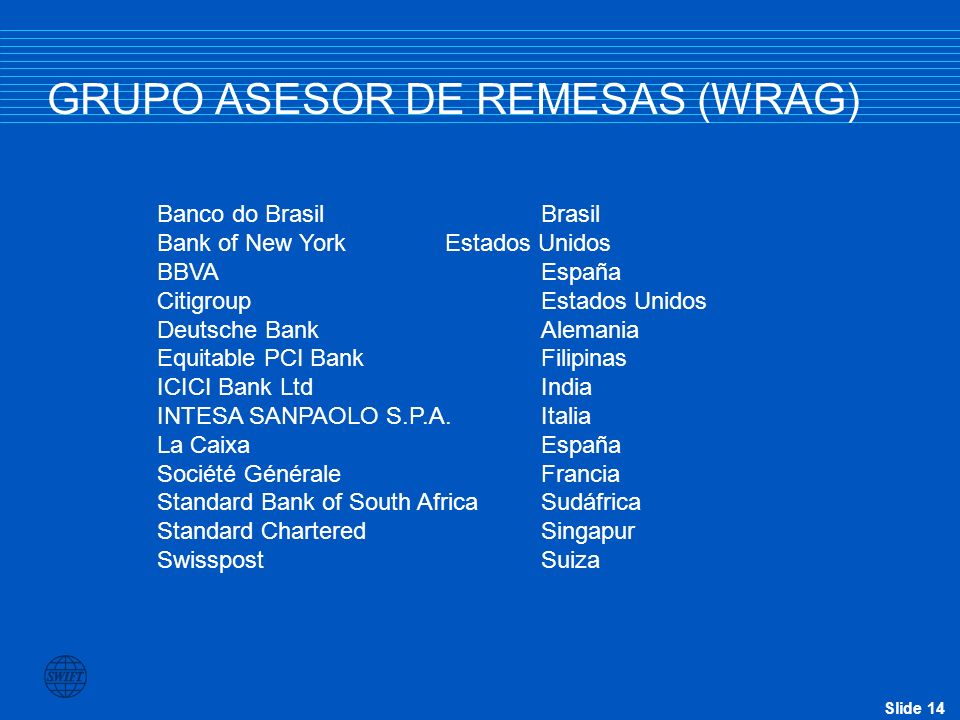 GRUPO ASESOR DE REMESAS (WRAG)

| | |
|---|---|
| Banco do Brasil | Brasil |
| Bank of New York | Estados Unidos |
| BBVA | España |
| Citigroup | Estados Unidos |
| Deutsche Bank | Alemania |
| Equitable PCI Bank | Filipinas |
| ICICI Bank Ltd | India |
| INTESA SANPAOLO S.P.A. | Italia |
| La Caixa | España |
| Société Générale | Francia |
| Standard Bank of South Africa | Sudáfrica |
| Standard Chartered | Singapur |
| Swisspost | Suiza |

SWIFT

Slide 14